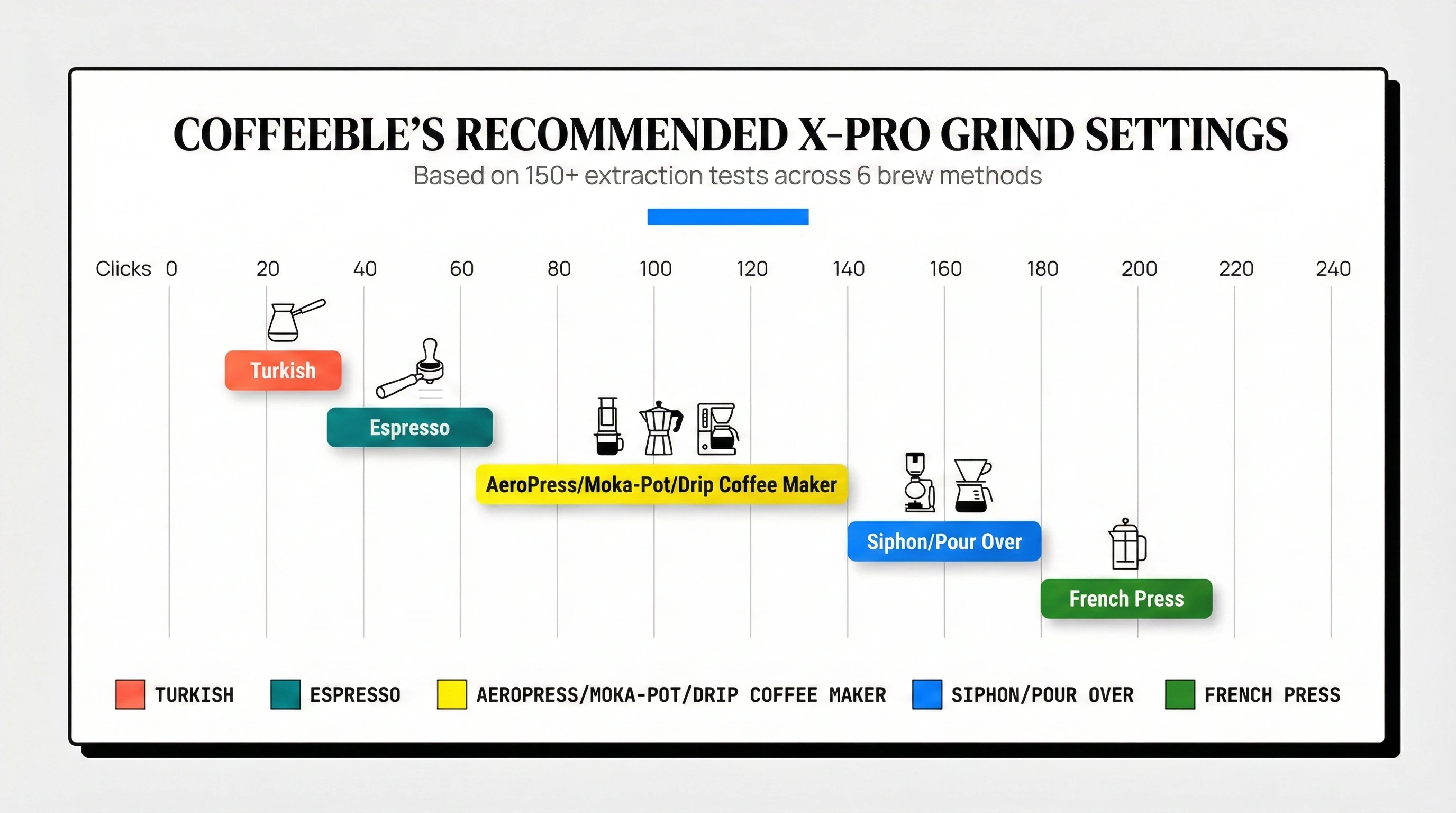 COFFEEBLE'S RECOMMENDED X-PRO GRIND SETTINGS

Based on 150+ extraction tests across 6 brew methods

Clicks 0 20 40 60 80 100 120 140 160 180 200 220 240

Turkish

Espresso

AeroPress/Moka-Pot/Drip Coffee Maker

Siphon/Pour Over

French Press

TURKISH ESPRESSO AEROPRESS/MOKA-POT/DRIP COFFEE MAKER SIPHON/POUR OVER FRENCH PRESS